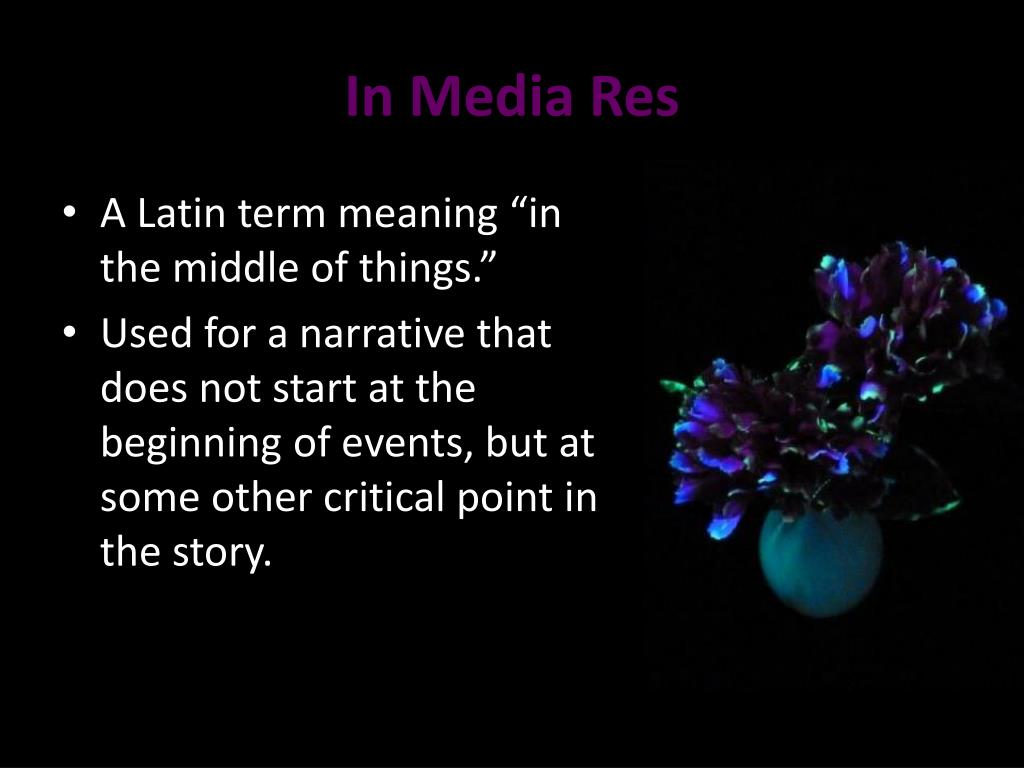 In Media Res

• A Latin term meaning “in the middle of things.”
• Used for a narrative that does not start at the beginning of events, but at some other critical point in the story.